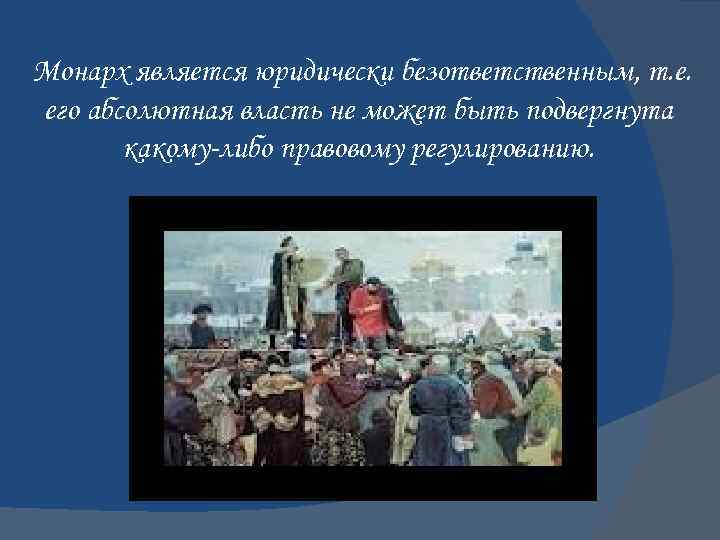 Монарх является юридически безответственным, т.е. его абсолютная власть не может быть подвергнута какому-либо правовому регулированию.